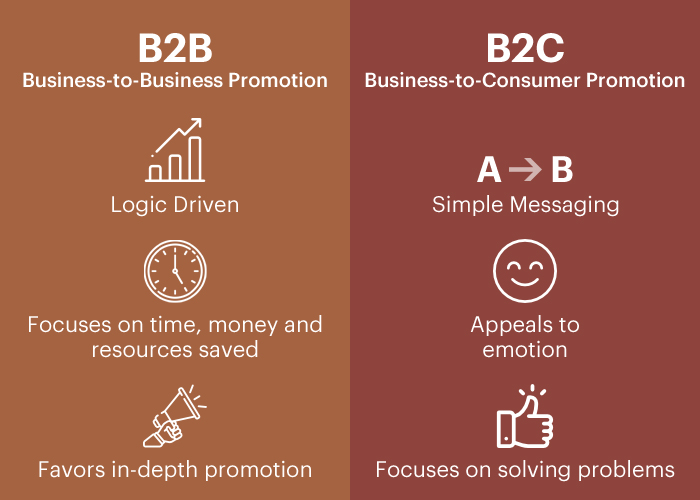 B2B
Business-to-Business Promotion

Logic Driven

Focuses on time, money and resources saved

Favors in-depth promotion

B2C
Business-to-Consumer Promotion

A → B
Simple Messaging

Appeals to emotion

Focuses on solving problems